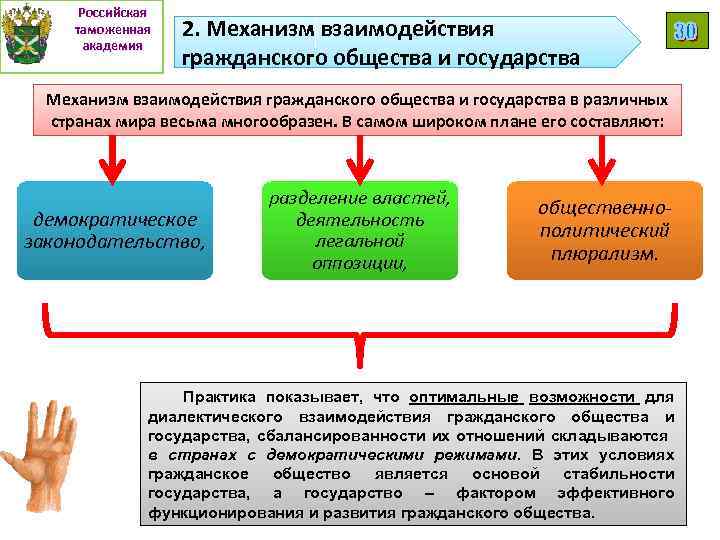 Российская таможенная академия

2. Механизм взаимодействия гражданского общества и государства

30

Механизм взаимодействия гражданского общества и государства в различных странах мира весьма многообразен. В самом широком плане его составляют:

демократическое законодательство,

разделение властей, деятельность легальной оппозиции,

общественно-политический плюрализм.

Практика показывает, что оптимальные возможности для диалектического взаимодействия гражданского общества и государства, сбалансированности их отношений складываются в странах с демократическими режимами. В этих условиях гражданское общество является основой стабильности государства, а государство – фактором эффективного функционирования и развития гражданского общества.